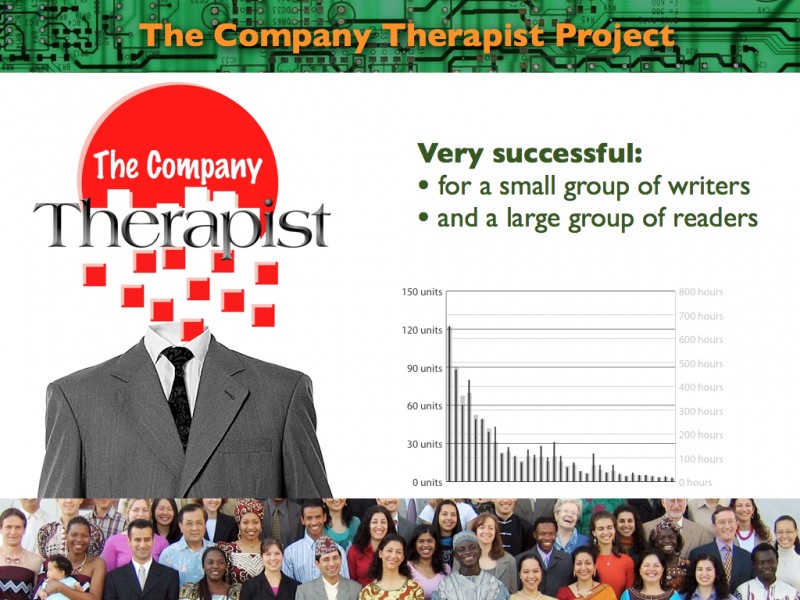 The Company Therapist Project

The Company Therapist

Very successful:
• for a small group of writers
• and a large group of readers

150 units
120 units
90 units
60 units
30 units
0 units

800 hours
700 hours
600 hours
500 hours
400 hours
300 hours
200 hours
100 hours
0 hours